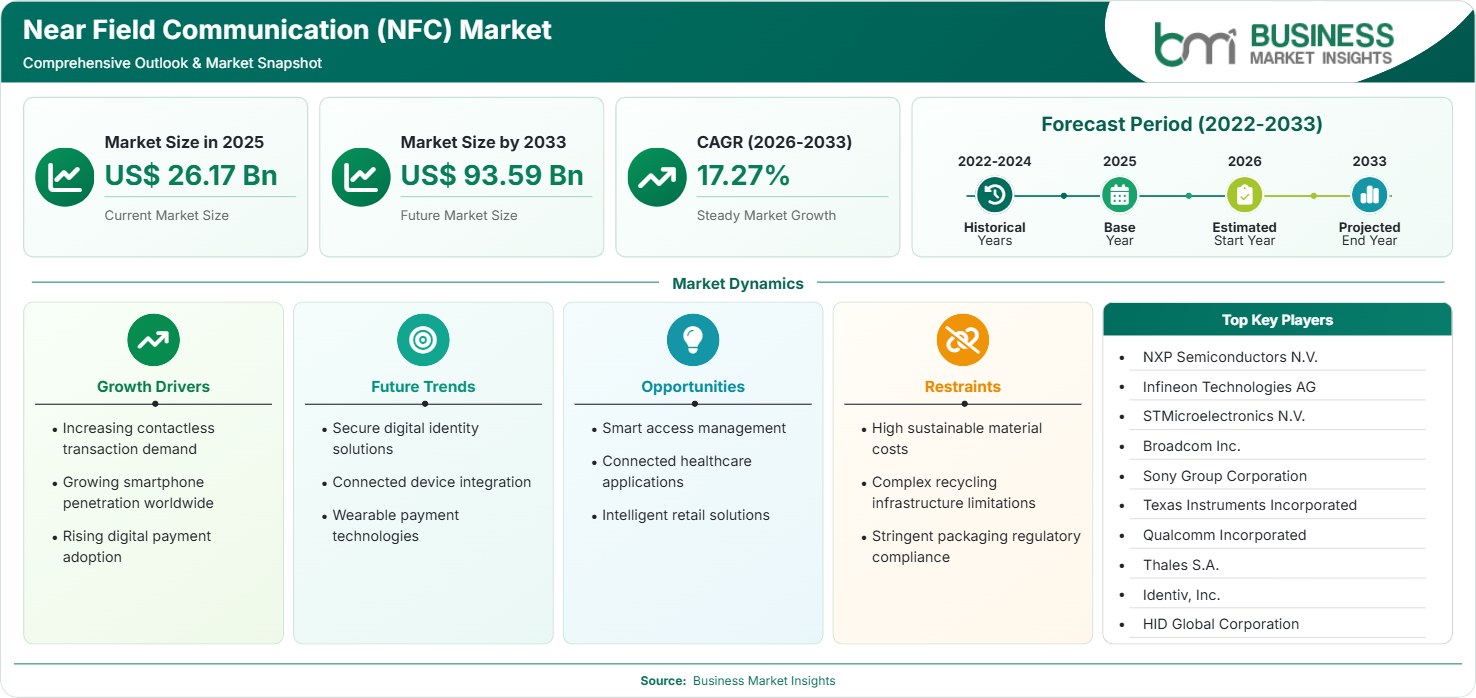 Near Field Communication (NFC) Market
Comprehensive Outlook & Market Snapshot

bmi BUSINESS MARKET INSIGHTS

Market Size in 2025
US$ 26.17 Bn
Current Market Size

Market Size by 2033
US$ 93.59 Bn
Future Market Size

CAGR (2026-2033)
17.27%
Steady Market Growth

Forecast Period (2022-2033)
2022-2024
Historical Years
2025
Base Year
2026
Estimated Start Year
2033
Projected End Year

Market Dynamics

Growth Drivers
• Increasing contactless transaction demand
• Growing smartphone penetration worldwide
• Rising digital payment adoption

Future Trends
• Secure digital identity solutions
• Connected device integration
• Wearable payment technologies

Opportunities
• Smart access management
• Connected healthcare applications
• Intelligent retail solutions

Restraints
• High sustainable material costs
• Complex recycling infrastructure limitations
• Stringent packaging regulatory compliance

Top Key Players
• NXP Semiconductors N.V.
• Infineon Technologies AG
• STMicroelectronics N.V.
• Broadcom Inc.
• Sony Group Corporation
• Texas Instruments Incorporated
• Qualcomm Incorporated
• Thales S.A.
• Identiv, Inc.
• HID Global Corporation

Source: Business Market Insights